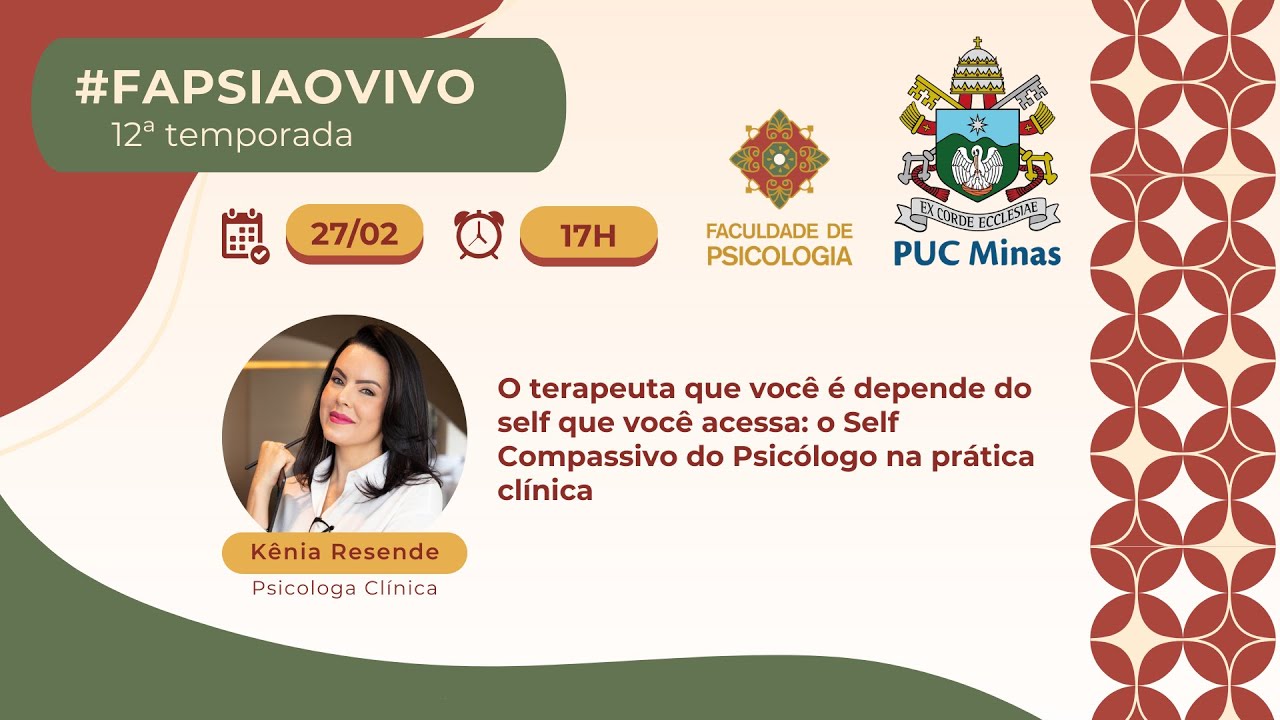 #FAPSIAOVIVO
12ª temporada

27/02

17H

FACULDADE DE PSICOLOGIA

EX CORDE ECCLESIAE

PUC Minas

O terapeuta que você é depende do self que você acessa: o Self Compassivo do Psicólogo na prática clínica

Kênia Resende
Psicologa Clínica